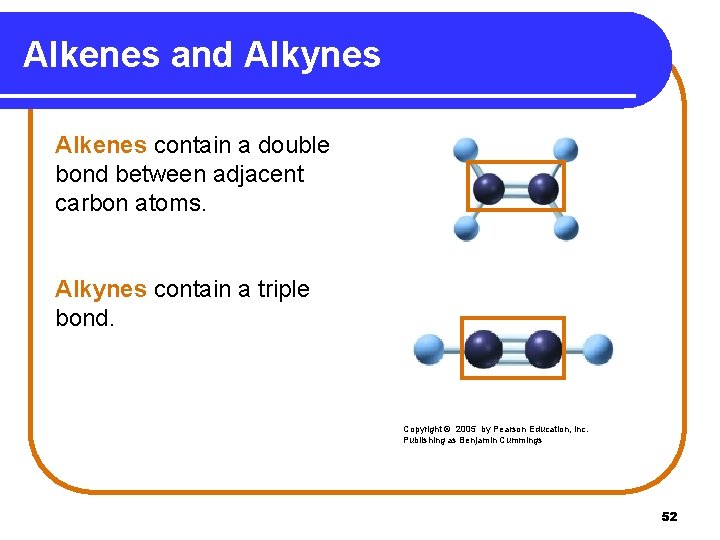 Alkenes and Alkynes

Alkenes contain a double bond between adjacent carbon atoms.

Alkynes contain a triple bond.

Copyright © 2005 by Pearson Education, Inc. Publishing as Benjamin Cummings

52